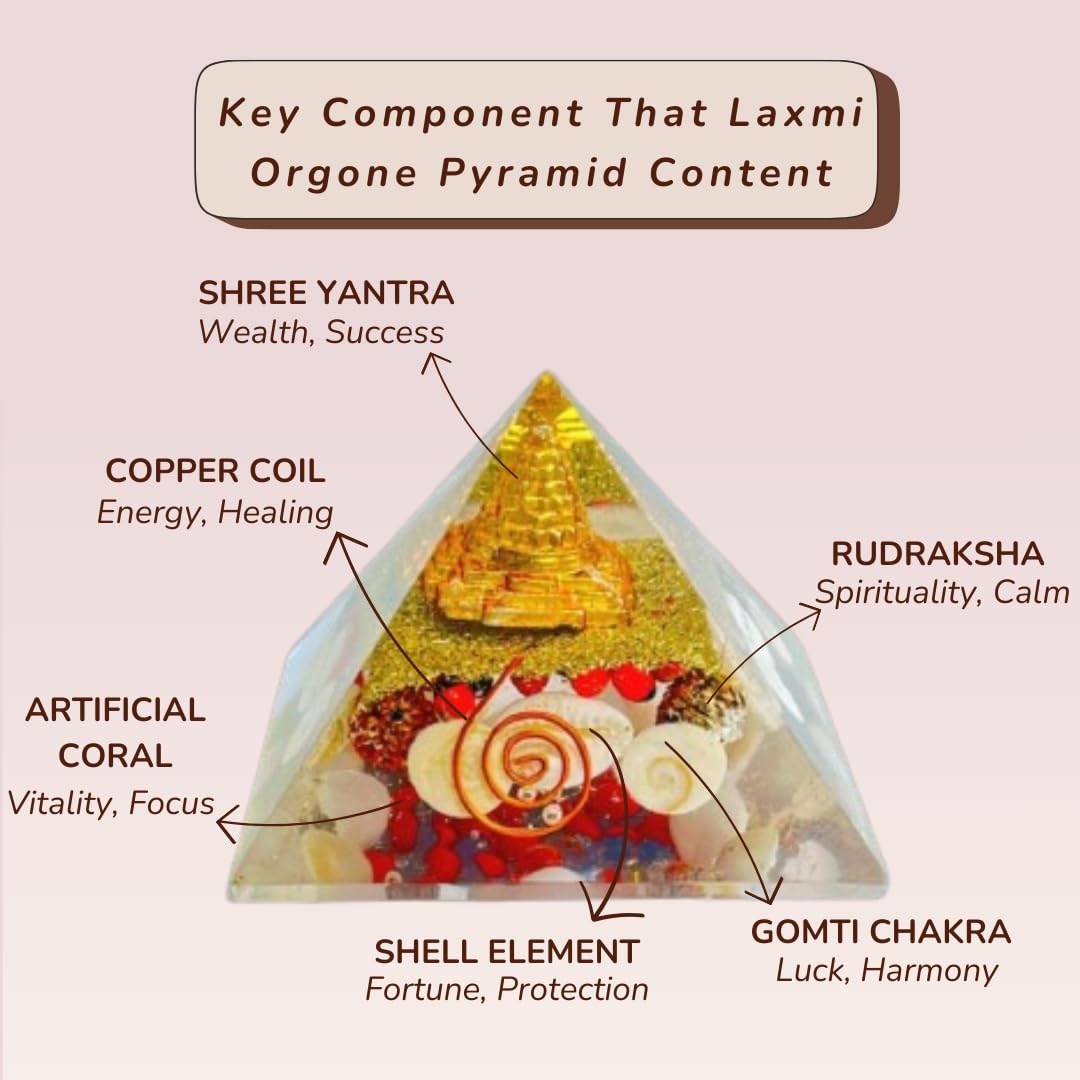 Key Component That Laxmi Orgone Pyramid Content

SHREE YANTRA
Wealth, Success

COPPER COIL
Energy, Healing

RUDRAKSHA
Spirituality, Calm

ARTIFICIAL CORAL
Vitality, Focus

SHELL ELEMENT
Fortune, Protection

GOMTI CHAKRA
Luck, Harmony